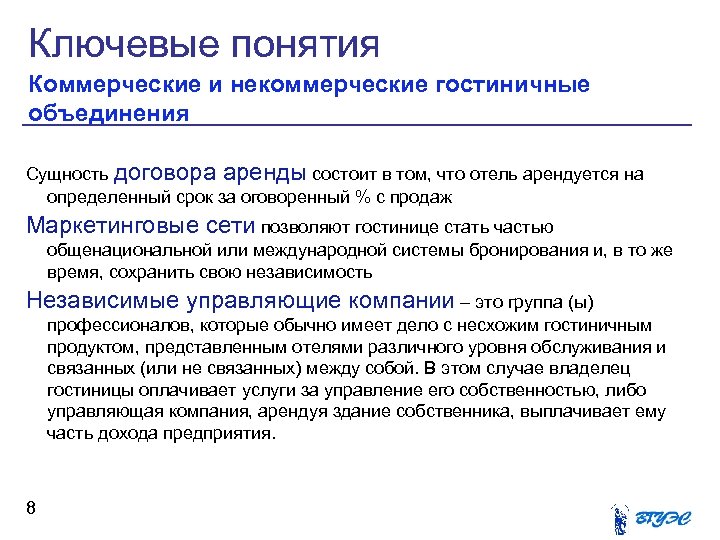 Ключевые понятия

Коммерческие и некоммерческие гостиничные объединения

Сущность договора аренды состоит в том, что отель арендуется на определенный срок за оговоренный % с продаж

Маркетинговые сети позволяют гостинице стать частью общенациональной или международной системы бронирования и, в то же время, сохранить свою независимость

Независимые управляющие компании – это группа (ы) профессионалов, которые обычно имеет дело с несхожим гостиничным продуктом, представленным отелями различного уровня обслуживания и связанных (или не связанных) между собой. В этом случае владелец гостиницы оплачивает услуги за управление его собственностью, либо управляющая компания, арендуя здание собственника, выплачивает ему часть дохода предприятия.

8

ВГУЭС